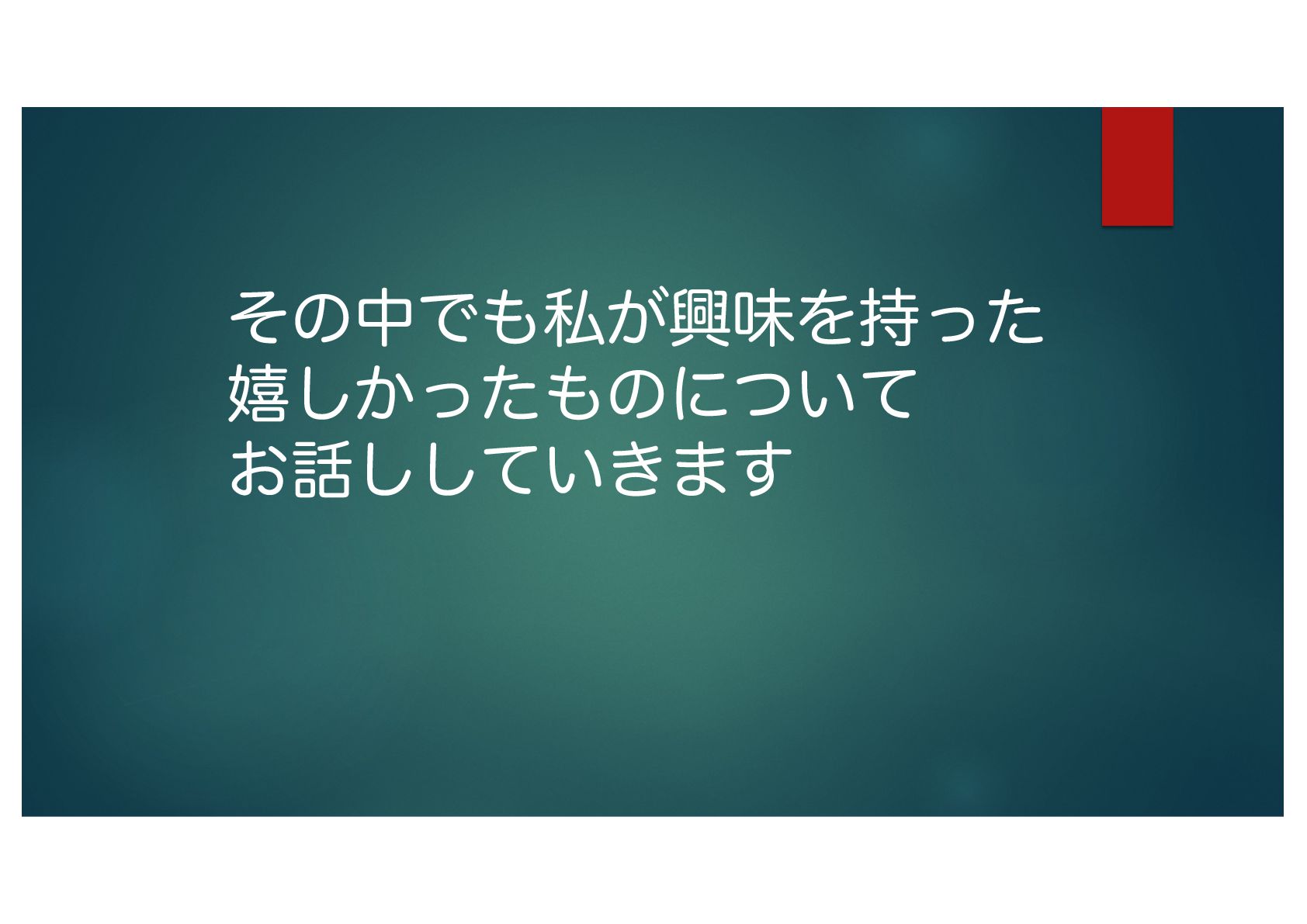 その中でも私が興味を持った
嬉しかったものについて
お話ししていきます